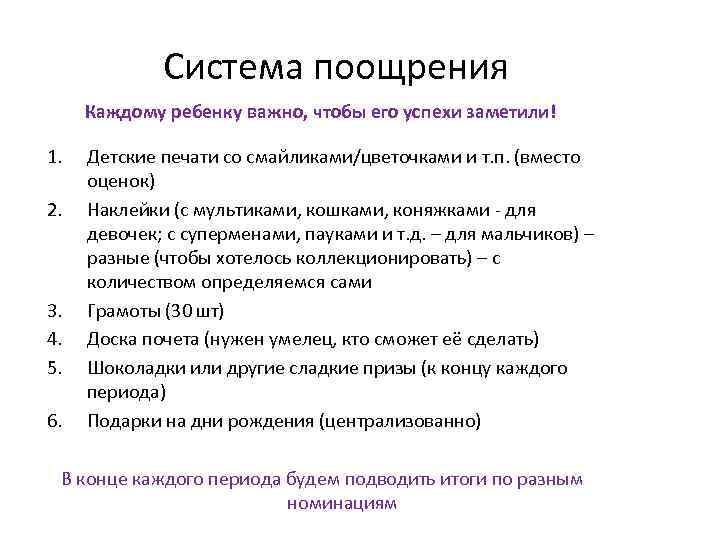 Система поощрения

Каждому ребенку важно, чтобы его успехи заметили!

1. Детские печати со смайликами/цветочками и т.п. (вместо оценок)
2. Наклейки (с мультиками, кошками, коняжками - для девочек; с суперменами, пауками и т.д. – для мальчиков) – разные (чтобы хотелось коллекционировать) – с количеством определяемся сами
3. Грамоты (30 шт)
4. Доска почета (нужен умелец, кто сможет её сделать)
5. Шоколадки или другие сладкие призы (к концу каждого периода)
6. Подарки на дни рождения (централизованно)

В конце каждого периода будем подводить итоги по разным номинациям